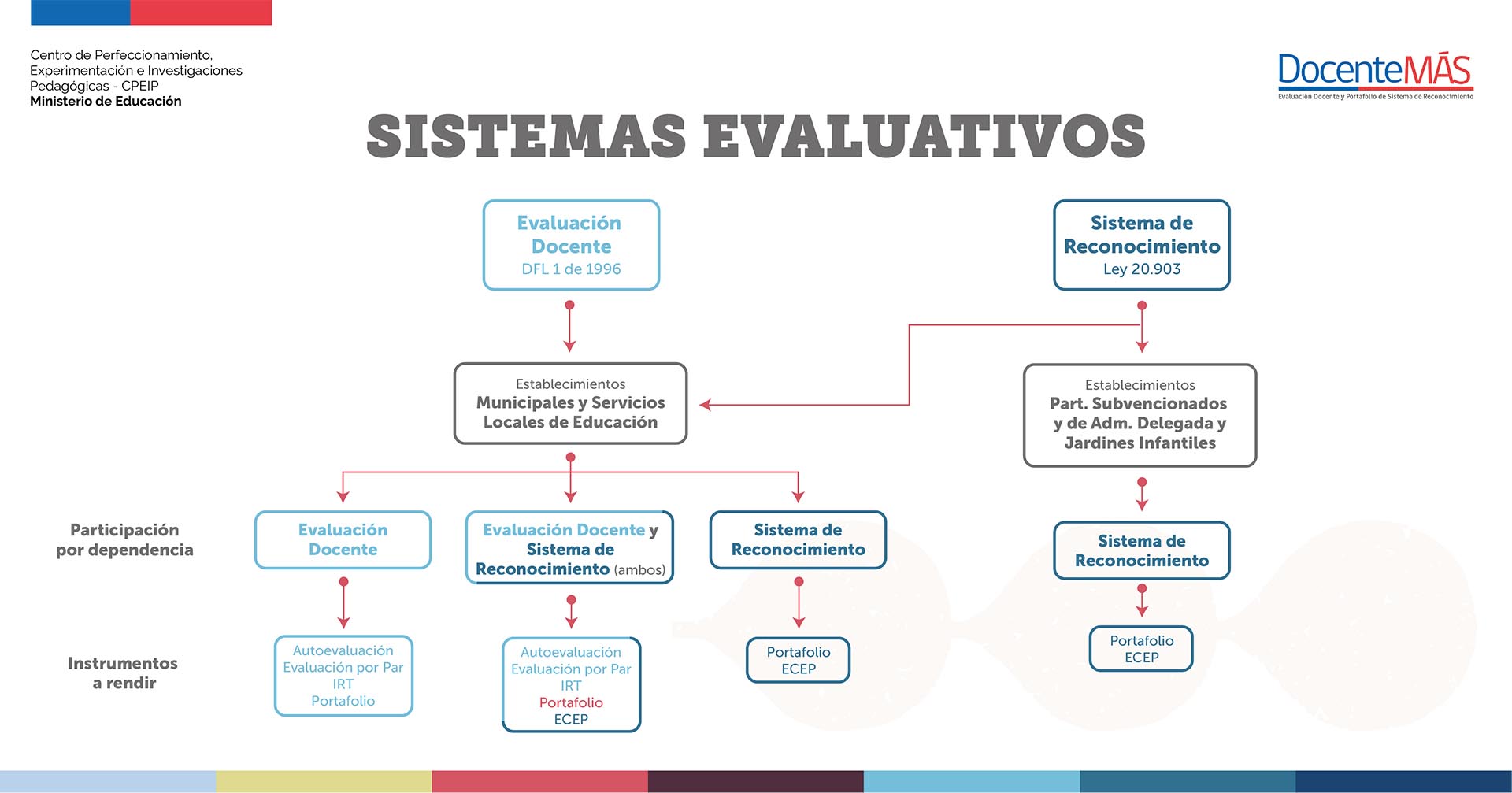 Centro de Perfeccionamiento, Experimentación e Investigaciones Pedagógicas - CPEIP
Ministerio de Educación

DocenteMÁS
Evaluación Docente y Portafolio de Sistema de Reconocimiento

SISTEMAS EVALUATIVOS

Evaluación Docente
DFL 1 de 1996

Sistema de Reconocimiento
Ley 20.903

Establecimientos
Municipales y Servicios Locales de Educación

Establecimientos
Part. Subvencionados y de Adm. Delegada y Jardines Infantiles

Participación por dependencia

Evaluación Docente

Evaluación Docente y Sistema de Reconocimiento (ambos)

Sistema de Reconocimiento

Sistema de Reconocimiento

Instrumentos a rendir

Autoevaluación
Evaluación por Par
IRT
Portafolio

Autoevaluación
Evaluación por Par
IRT
Portafolio
ECEP

Portafolio
ECEP

Portafolio
ECEP